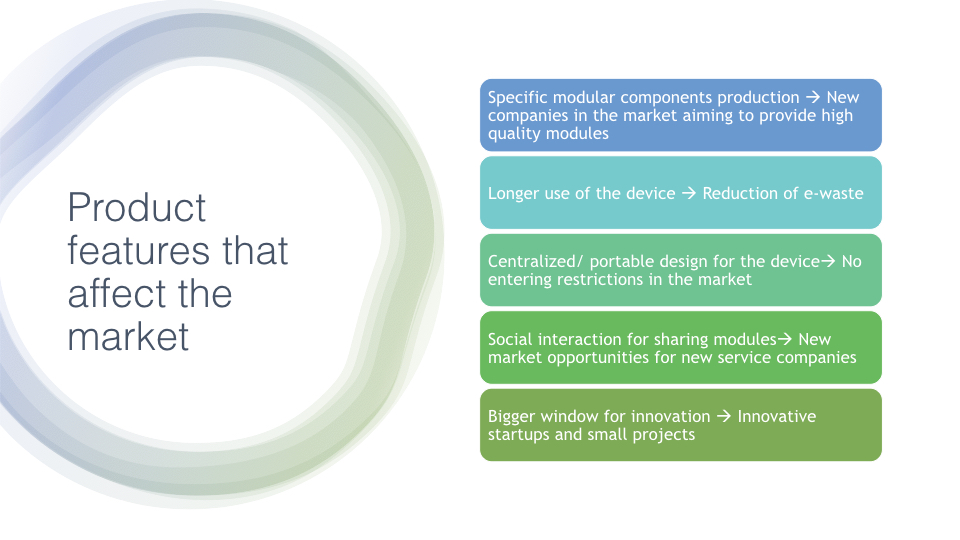 Product features that affect the market

Specific modular components production → New companies in the market aiming to provide high quality modules

Longer use of the device → Reduction of e-waste

Centralized/ portable design for the device→ No entering restrictions in the market

Social interaction for sharing modules→ New market opportunities for new service companies

Bigger window for innovation → Innovative startups and small projects